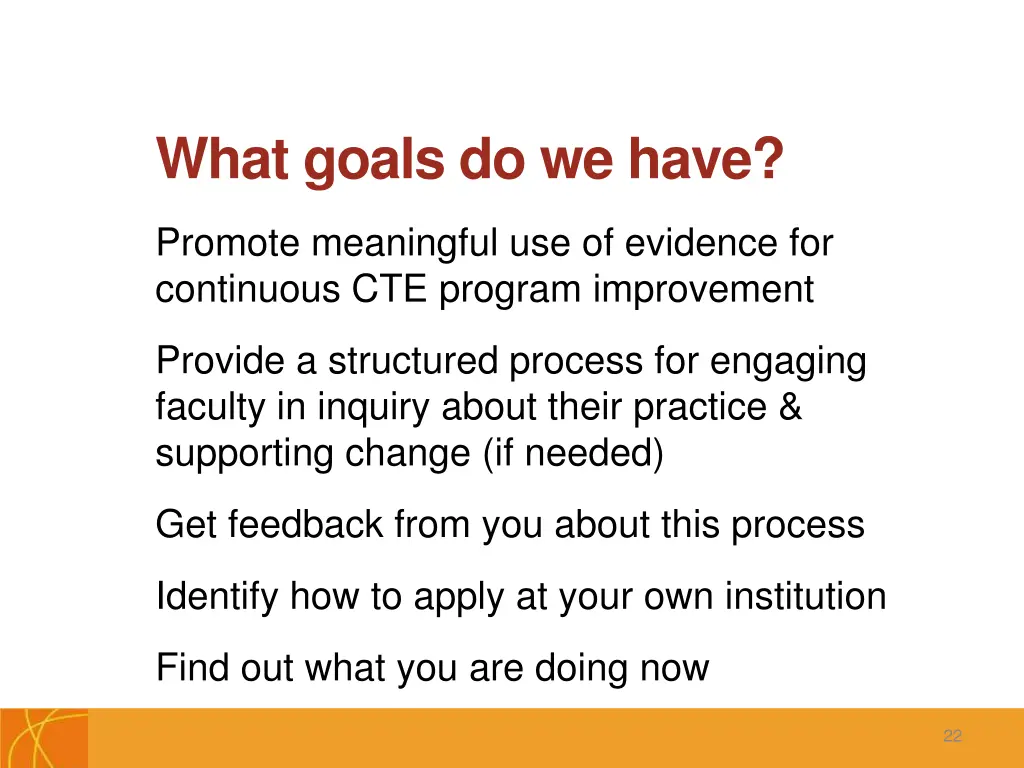 What goals do we have?

Promote meaningful use of evidence for continuous CTE program improvement

Provide a structured process for engaging faculty in inquiry about their practice & supporting change (if needed)

Get feedback from you about this process

Identify how to apply at your own institution

Find out what you are doing now

22